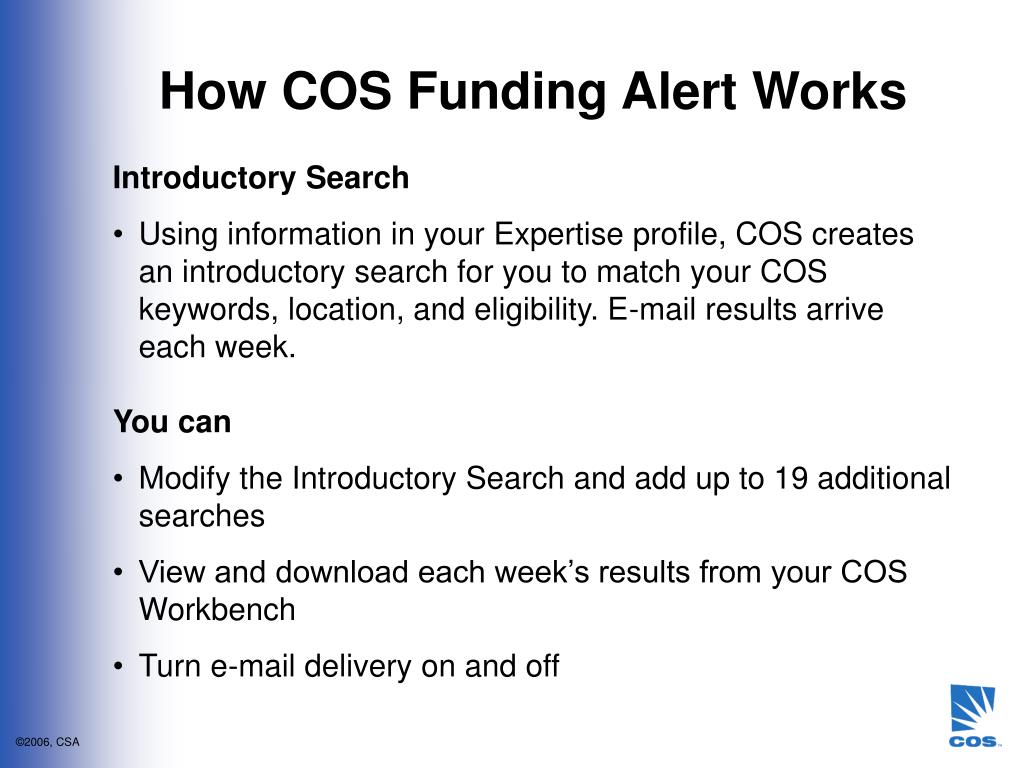 How COS Funding Alert Works

Introductory Search

• Using information in your Expertise profile, COS creates an introductory search for you to match your COS keywords, location, and eligibility. E-mail results arrive each week.

You can

• Modify the Introductory Search and add up to 19 additional searches

• View and download each week's results from your COS Workbench

• Turn e-mail delivery on and off

©2006, CSA

COS™